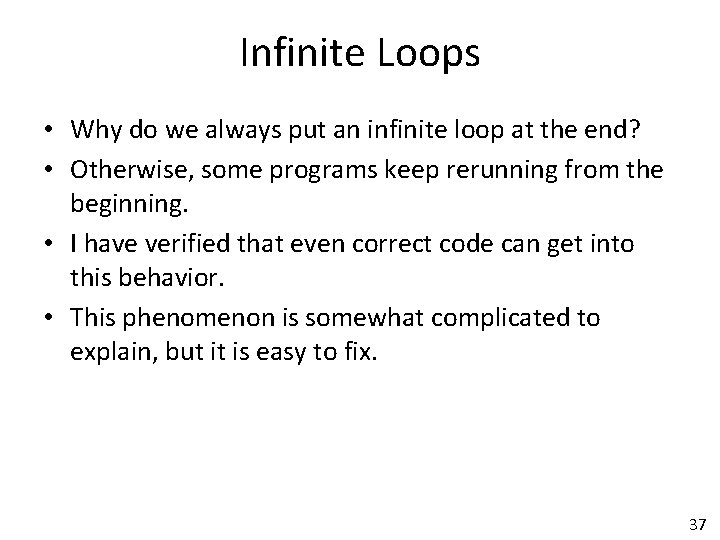 Infinite Loops

• Why do we always put an infinite loop at the end?
• Otherwise, some programs keep rerunning from the beginning.
• I have verified that even correct code can get into this behavior.
• This phenomenon is somewhat complicated to explain, but it is easy to fix.

37